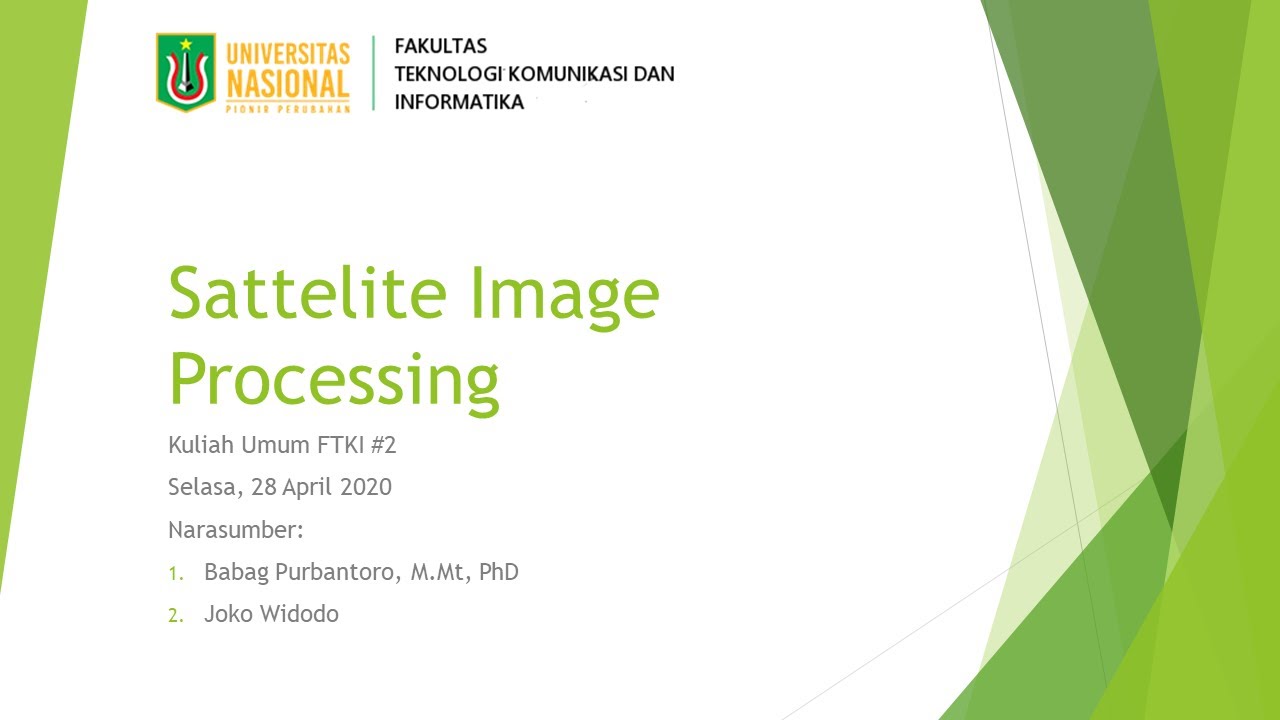 UNIVERSITAS NASIONAL
PIONIR PERUBAHAN

FAKULTAS
TEKNOLOGI KOMUNIKASI DAN
INFORMATIKA

Sattelite Image Processing

Kuliah Umum FTKI #2

Selasa, 28 April 2020

Narasumber:

1. Babag Purbantoro, M.Mt, PhD
2. Joko Widodo